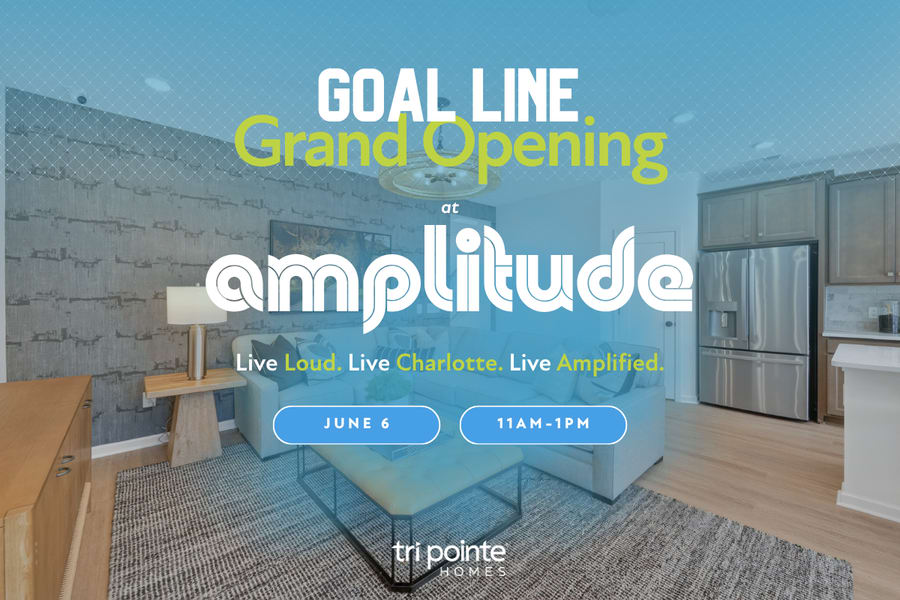 GOAL LINE
Grand Opening
at
amplitude

Live Loud. Live Charlotte. Live Amplified.

JUNE 6

11AM-1PM

tri pointe
HOMES